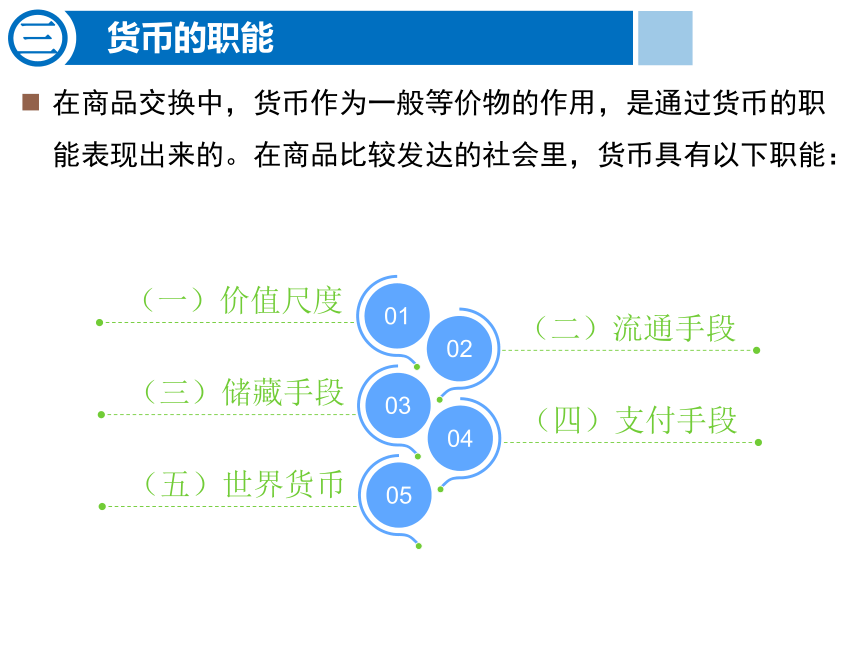 三 货币的职能

在商品交换中，货币作为一般等价物的作用，是通过货币的职能表现出来的。在商品比较发达的社会里，货币具有以下职能：

（一）价值尺度 01

02 （二）流通手段

（三）储藏手段 03

04 （四）支付手段

（五）世界货币 05